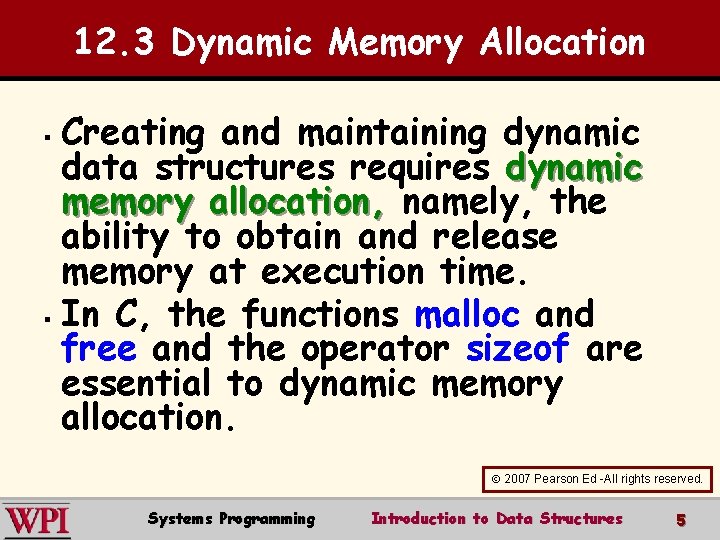 12.3 Dynamic Memory Allocation

▪ Creating and maintaining dynamic data structures requires dynamic memory allocation, namely, the ability to obtain and release memory at execution time.

▪ In C, the functions malloc and free and the operator sizeof are essential to dynamic memory allocation.

© 2007 Pearson Ed -All rights reserved.

WPI Systems Programming Introduction to Data Structures 5